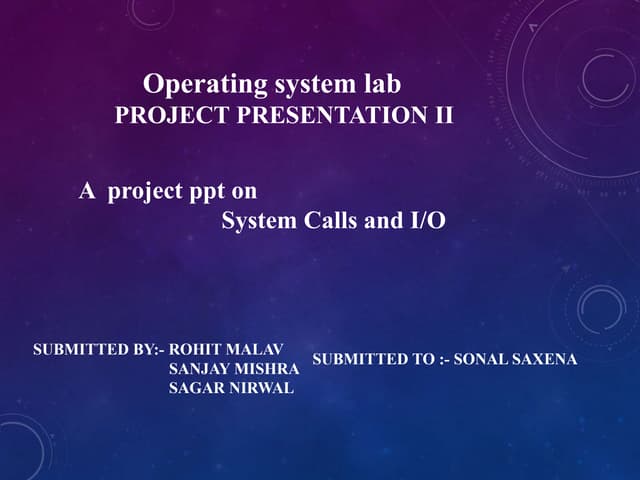 Operating system lab
PROJECT PRESENTATION II

A project ppt on
System Calls and I/O

SUBMITTED BY:- ROHIT MALAV
SANJAY MISHRA
SAGAR NIRWAL

SUBMITTED TO :- SONAL SAXENA